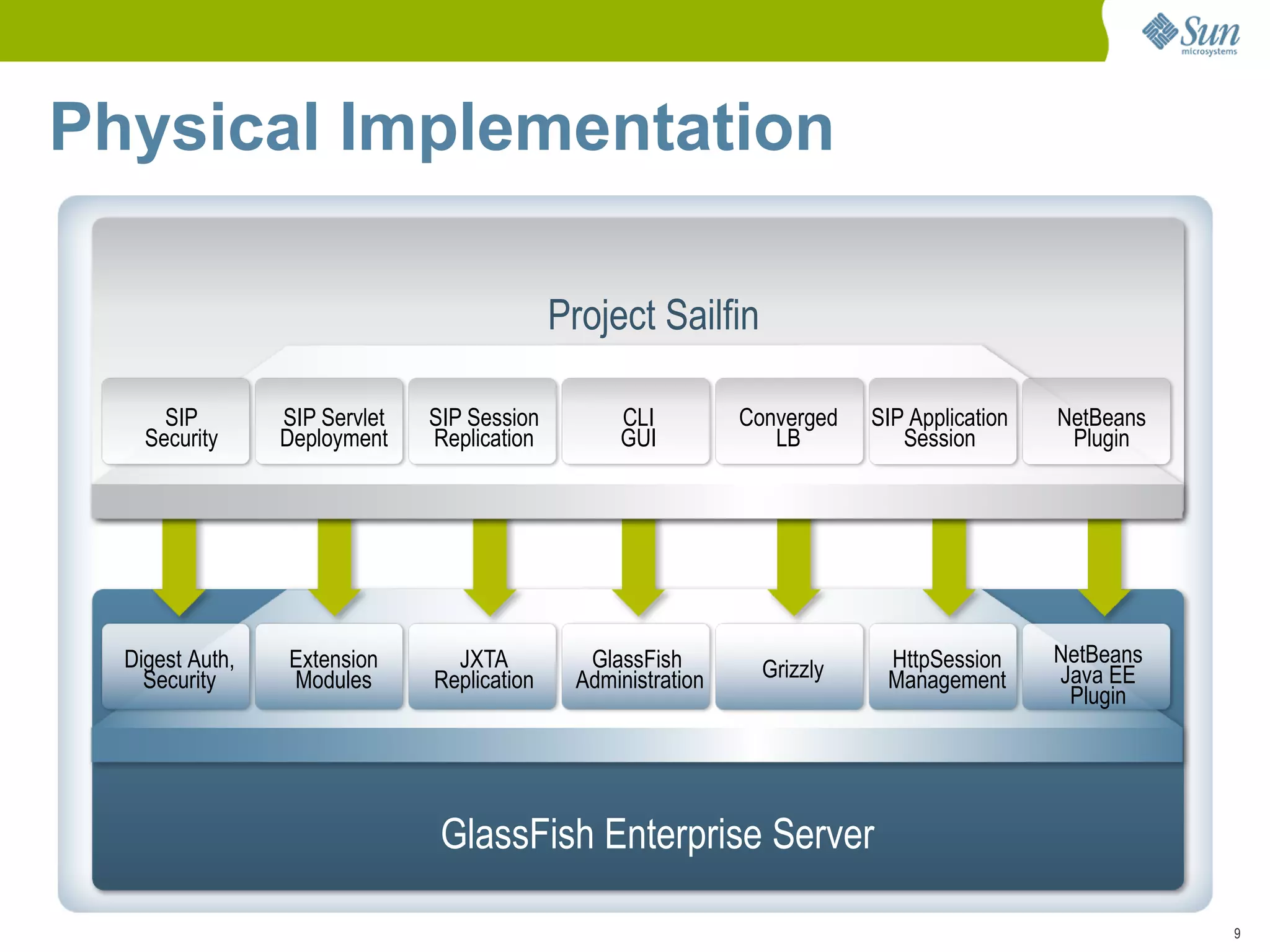 Sun microsystems

Physical Implementation

Project Sailfin

SIP Security

SIP Servlet Deployment

SIP Session Replication

CLI GUI

Converged LB

SIP Application Session

NetBeans Plugin

Digest Auth, Security

Extension Modules

JXTA Replication

GlassFish Administration

Grizzly

HttpSession Management

NetBeans Java EE Plugin

GlassFish Enterprise Server

9